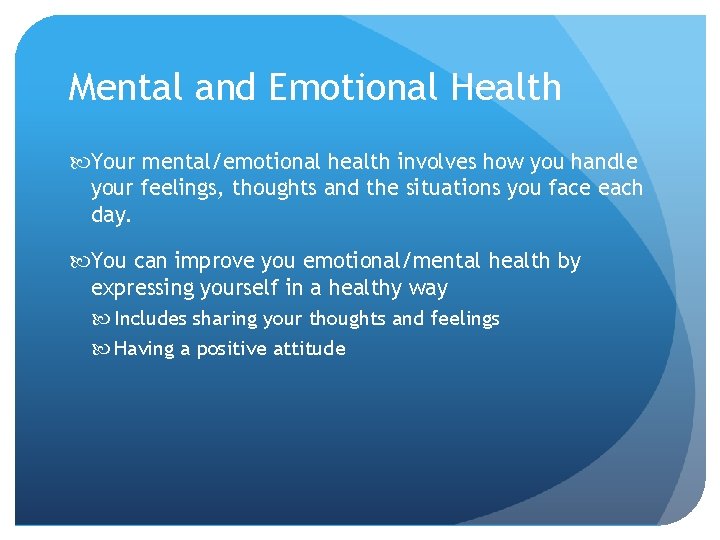 Mental and Emotional Health

Your mental/emotional health involves how you handle your feelings, thoughts and the situations you face each day.

You can improve you emotional/mental health by expressing yourself in a healthy way

Includes sharing your thoughts and feelings

Having a positive attitude